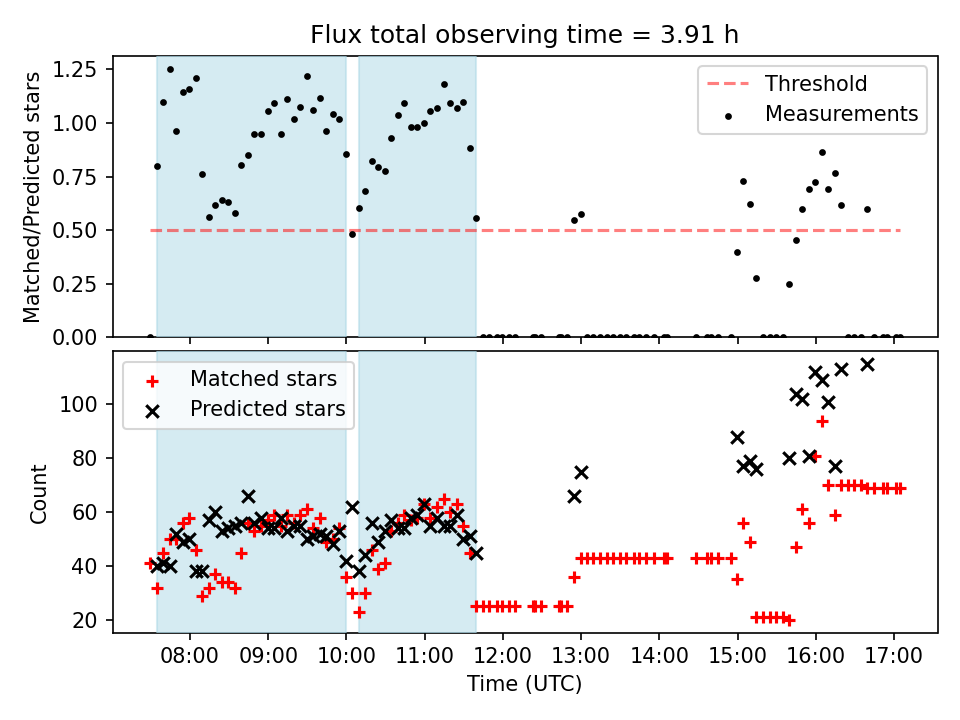 Flux total observing time = 3.91 h

Matched/Predicted stars
1.25
1.00
0.75
0.50
0.25
0.00

Threshold
Measurements

Count
100
80
60
40
20

Matched stars
Predicted stars

08:00 09:00 10:00 11:00 12:00 13:00 14:00 15:00 16:00 17:00
Time (UTC)